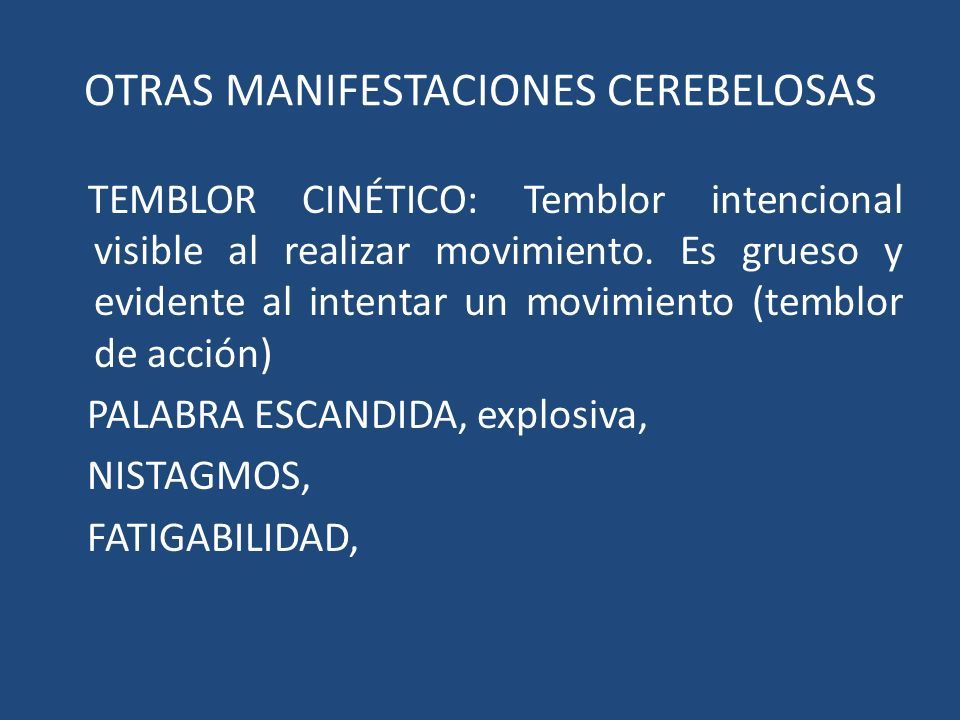 OTRAS MANIFESTACIONES CEREBELOSAS

TEMBLOR CINÉTICO: Temblor intencional visible al realizar movimiento. Es grueso y evidente al intentar un movimiento (temblor de acción)

PALABRA ESCANDIDA, explosiva,

NISTAGMOS,

FATIGABILIDAD,